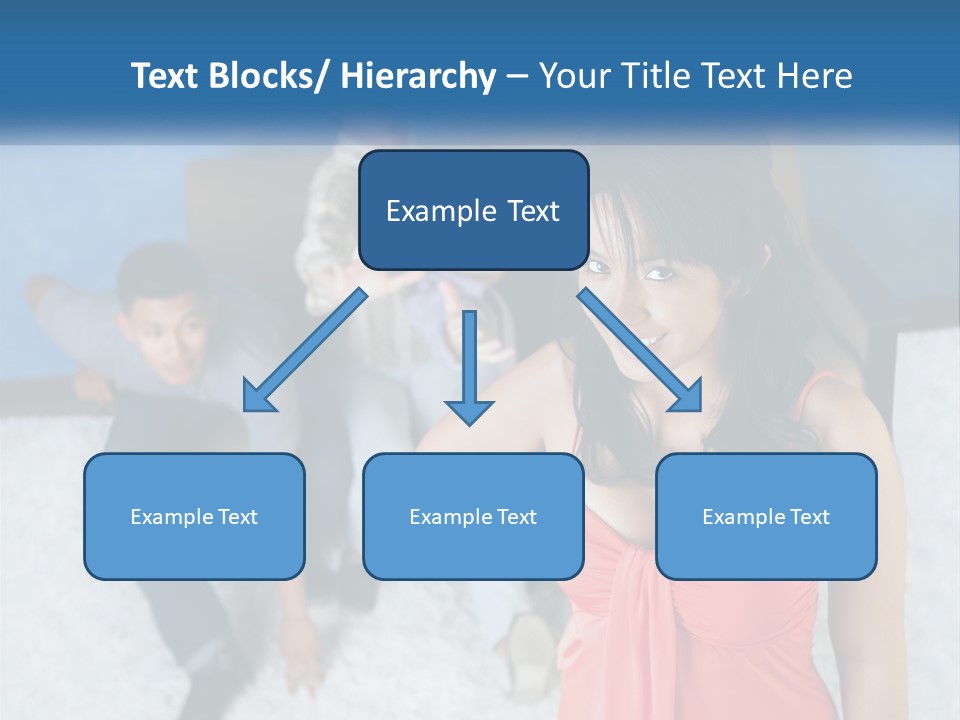 Text Blocks/ Hierarchy – Your Title Text Here

Example Text

Example Text

Example Text

Example Text